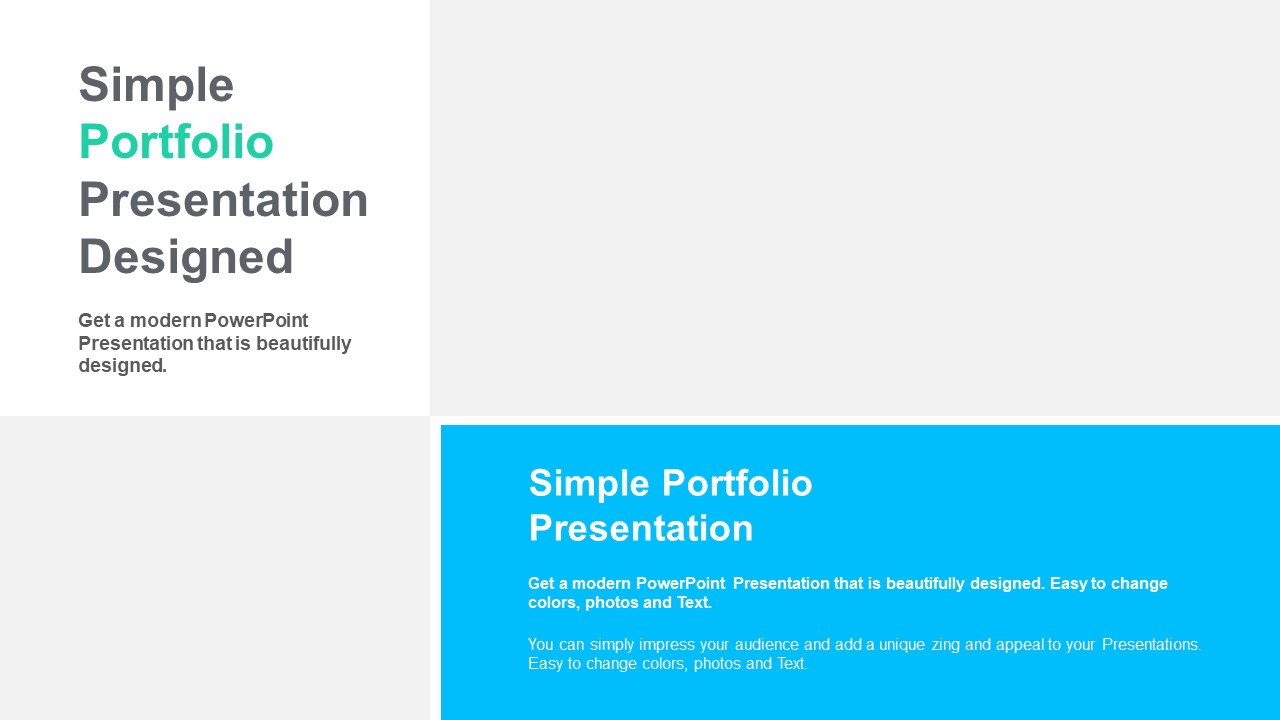 Simple Portfolio Presentation Designed

Get a modern PowerPoint Presentation that is beautifully designed.

Simple Portfolio Presentation

Get a modern PowerPoint Presentation that is beautifully designed. Easy to change colors, photos and Text.

You can simply impress your audience and add a unique zing and appeal to your Presentations. Easy to change colors, photos and Text.